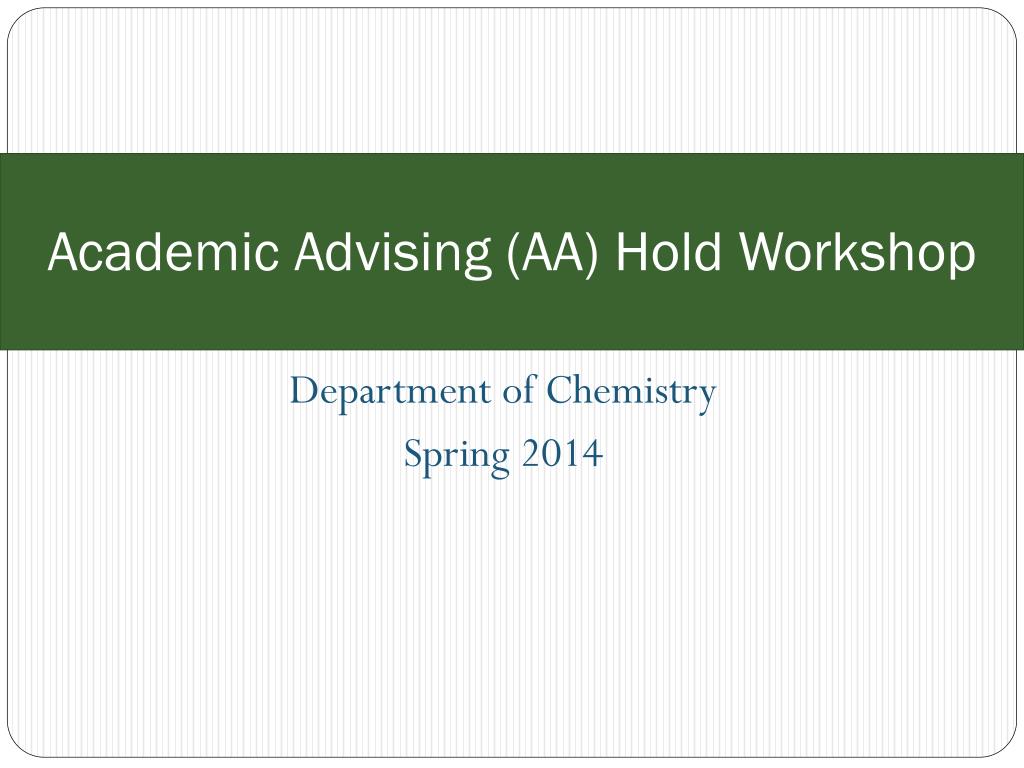 Academic Advising (AA) Hold Workshop

Department of Chemistry
Spring 2014